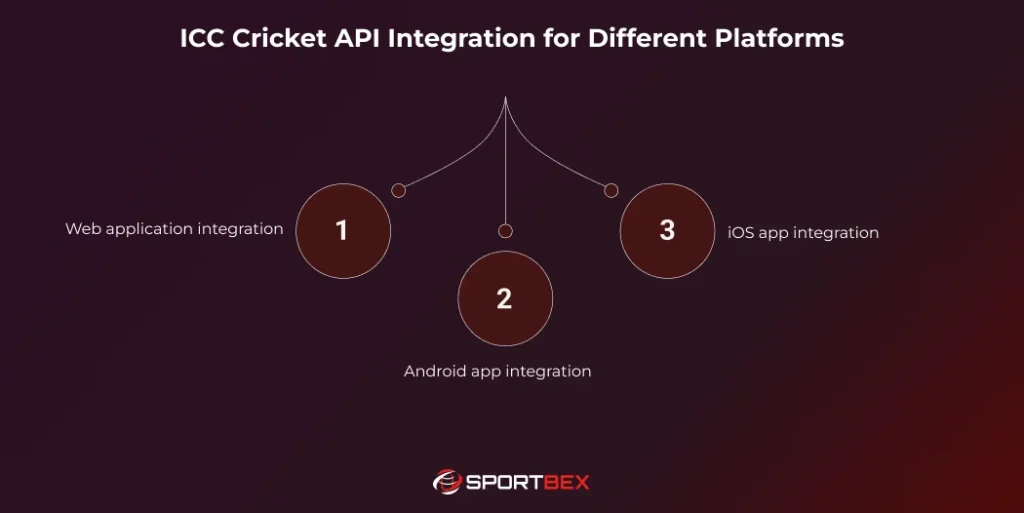 ICC Cricket API Integration for Different Platforms

Web application integration
1

2
Android app integration

3
iOS app integration

SPORTBEX